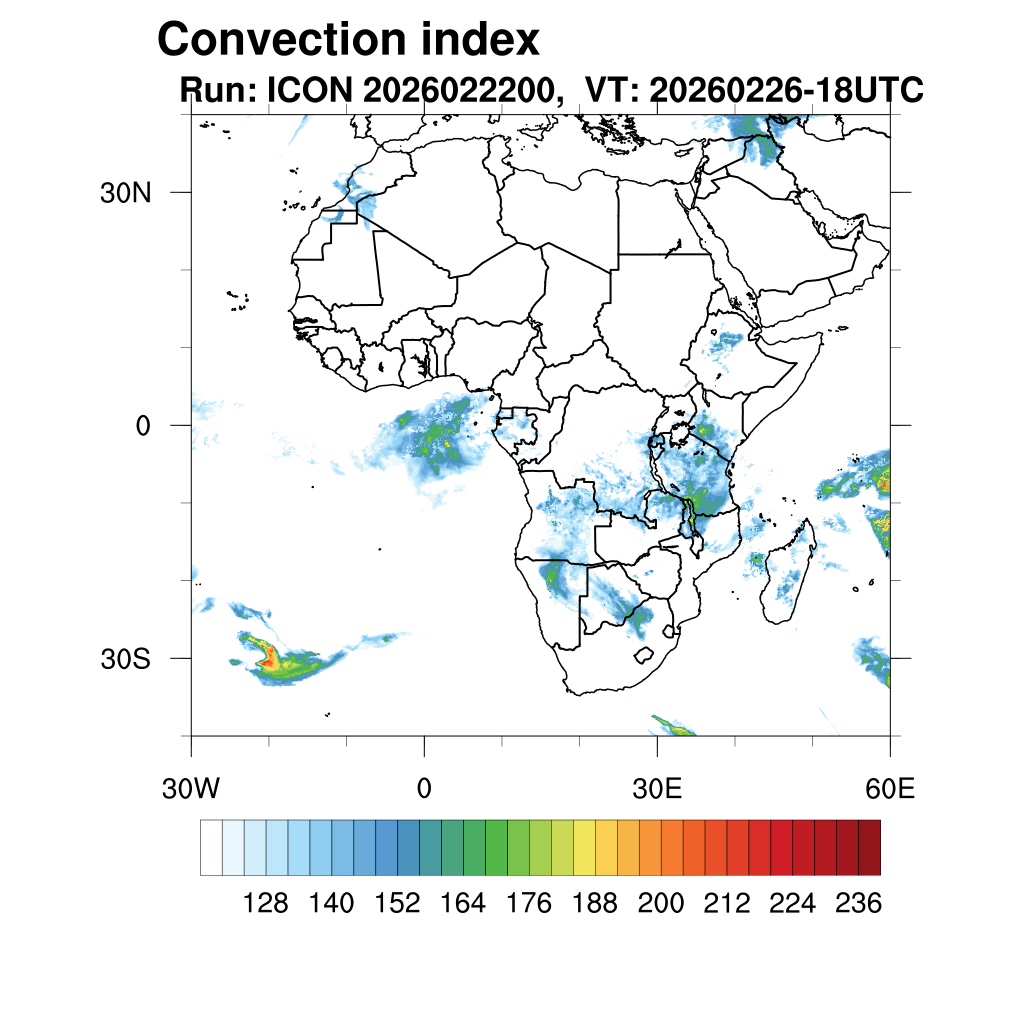 Convection index
Run: ICON 2026022200, VT: 20260226-18UTC

30N
0
30S
30W
0
30E
60E

128 140 152 164 176 188 200 212 224 236